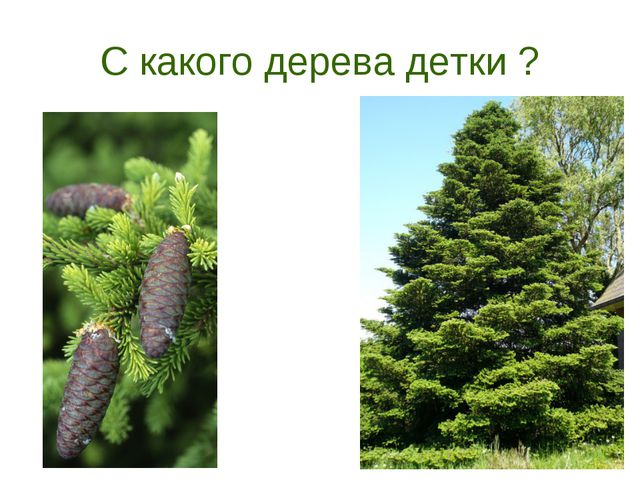 С какого дерева детки ?